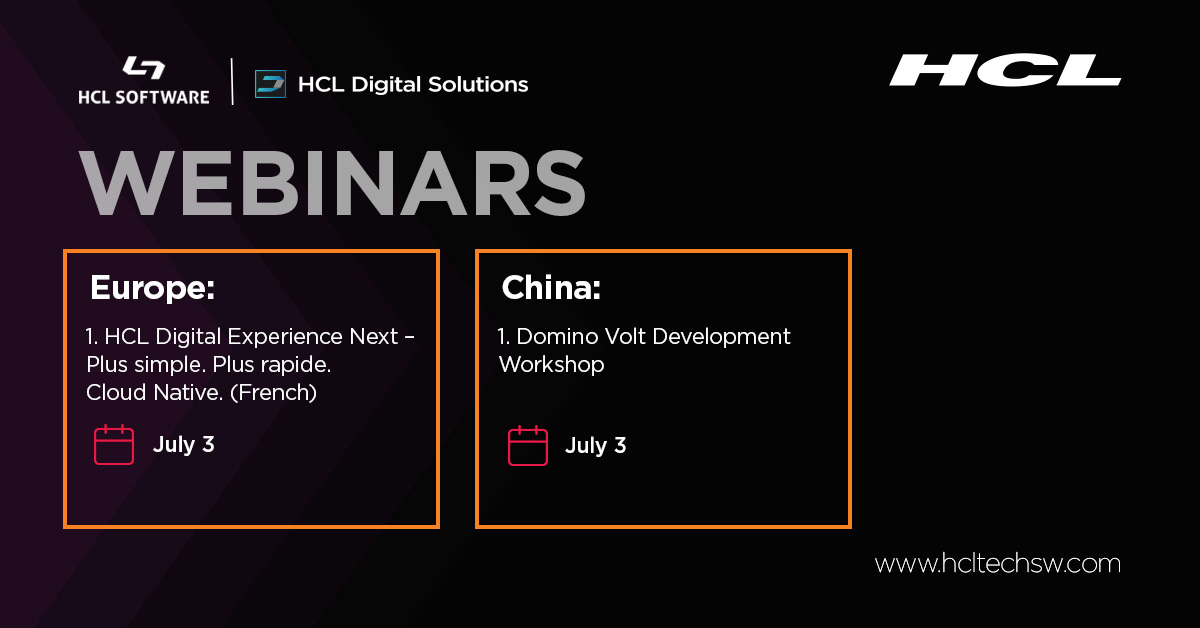 HCL SOFTWARE

HCL Digital Solutions

HCL

WEBINARS

Europe:

1. HCL Digital Experience Next – Plus simple. Plus rapide. Cloud Native. (French)

July 3

China:

1. Domino Volt Development Workshop

July 3

www.hcltechsw.com